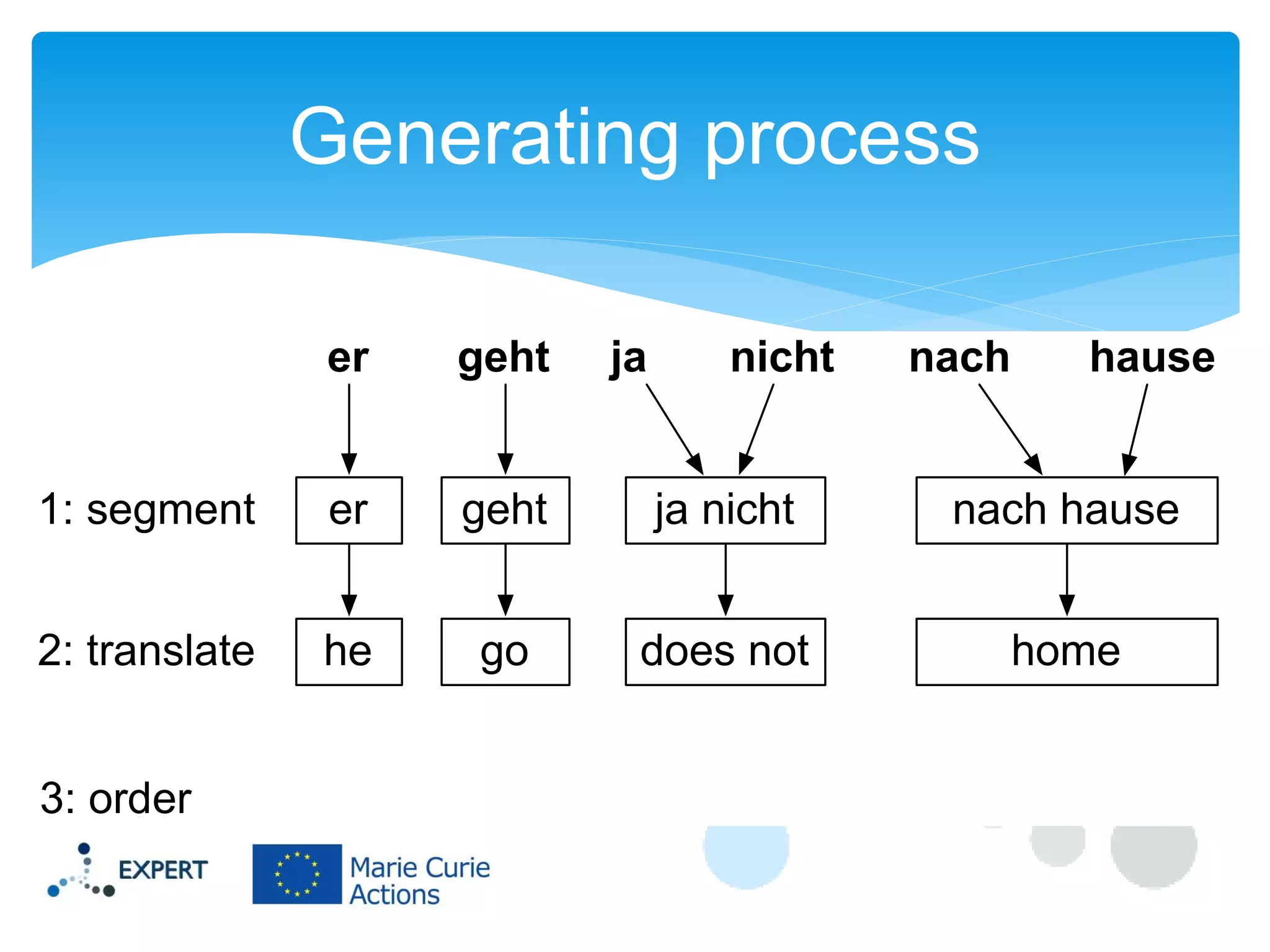 Generating process

er geht ja nicht nach hause

1: segment

er

geht

ja nicht

nach hause

2: translate

he

go

does not

home

3: order

EXPERT

Marie Curie Actions